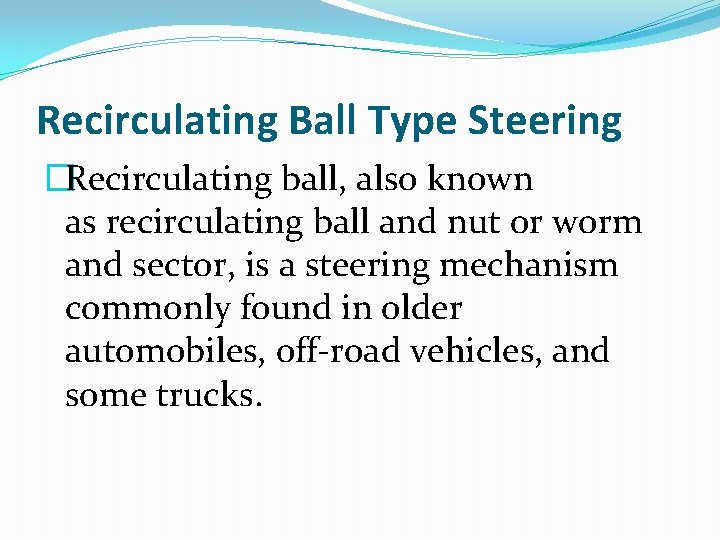 Recirculating Ball Type Steering

Recirculating ball, also known as recirculating ball and nut or worm and sector, is a steering mechanism commonly found in older automobiles, off-road vehicles, and some trucks.